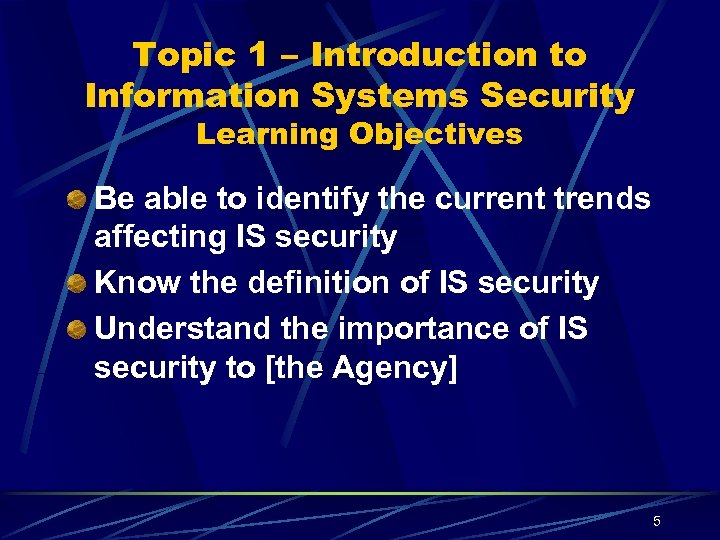 Topic 1 – Introduction to Information Systems Security
Learning Objectives

Be able to identify the current trends affecting IS security

Know the definition of IS security

Understand the importance of IS security to [the Agency]

5